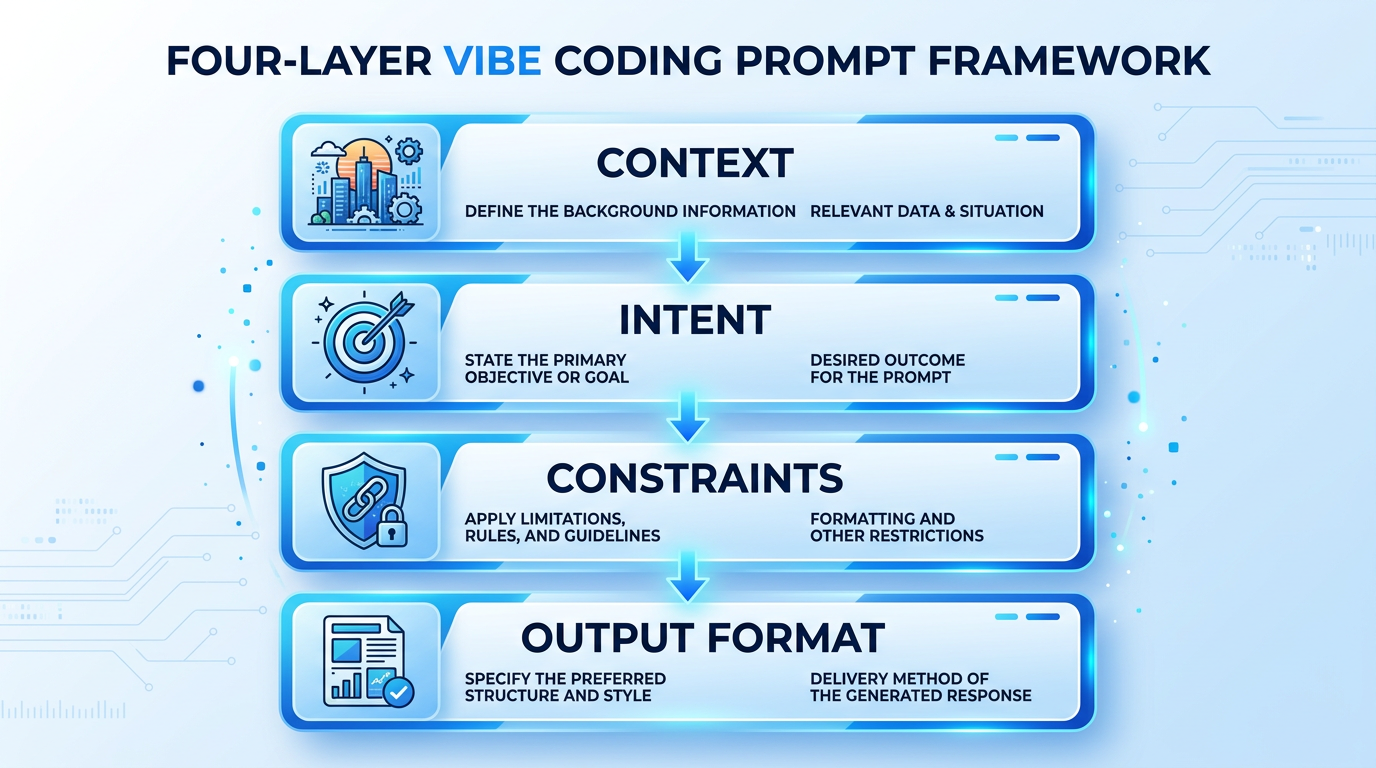 FOUR-LAYER VIBE CODING PROMPT FRAMEWORK

CONTEXT

DEFINE THE BACKGROUND INFORMATION

RELEVANT DATA & SITUATION

INTENT

STATE THE PRIMARY OBJECTIVE OR GOAL

DESIRED OUTCOME FOR THE PROMPT

CONSTRAINTS

APPLY LIMITATIONS, RULES, AND GUIDELINES

FORMATTING AND OTHER RESTRICTIONS

OUTPUT FORMAT

SPECIFY THE PREFERRED STRUCTURE AND STYLE

DELIVERY METHOD OF THE GENERATED RESPONSE